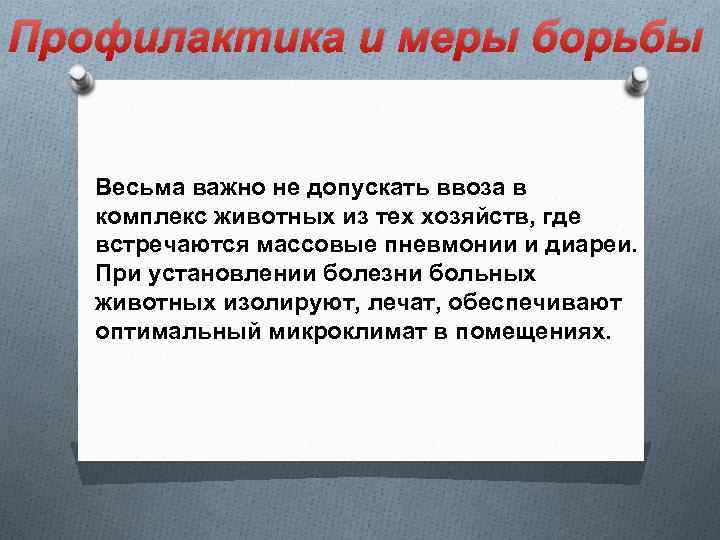 Профилактика и меры борьбы

Весьма важно не допускать ввоза в комплекс животных из тех хозяйств, где встречаются массовые пневмонии и диареи. При установлении болезни больных животных изолируют, лечат, обеспечивают оптимальный микроклимат в помещениях.